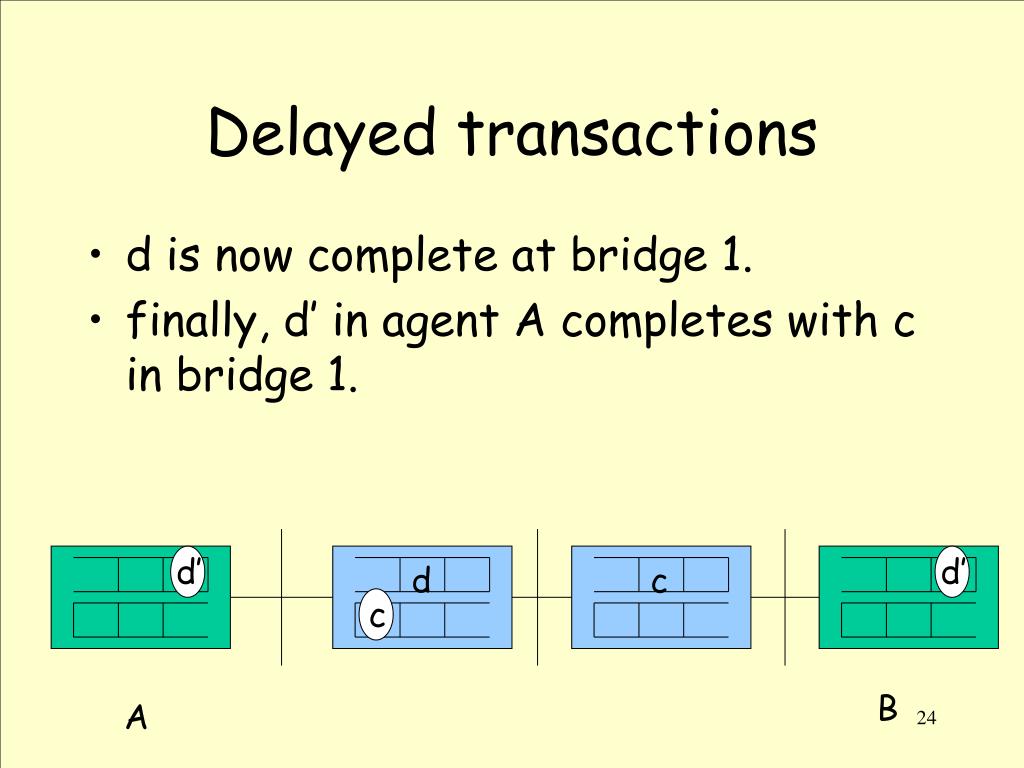 Delayed transactions

• d is now complete at bridge 1.
• finally, d’ in agent A completes with c in bridge 1.

d’
d
c
c
d’

A
B
24